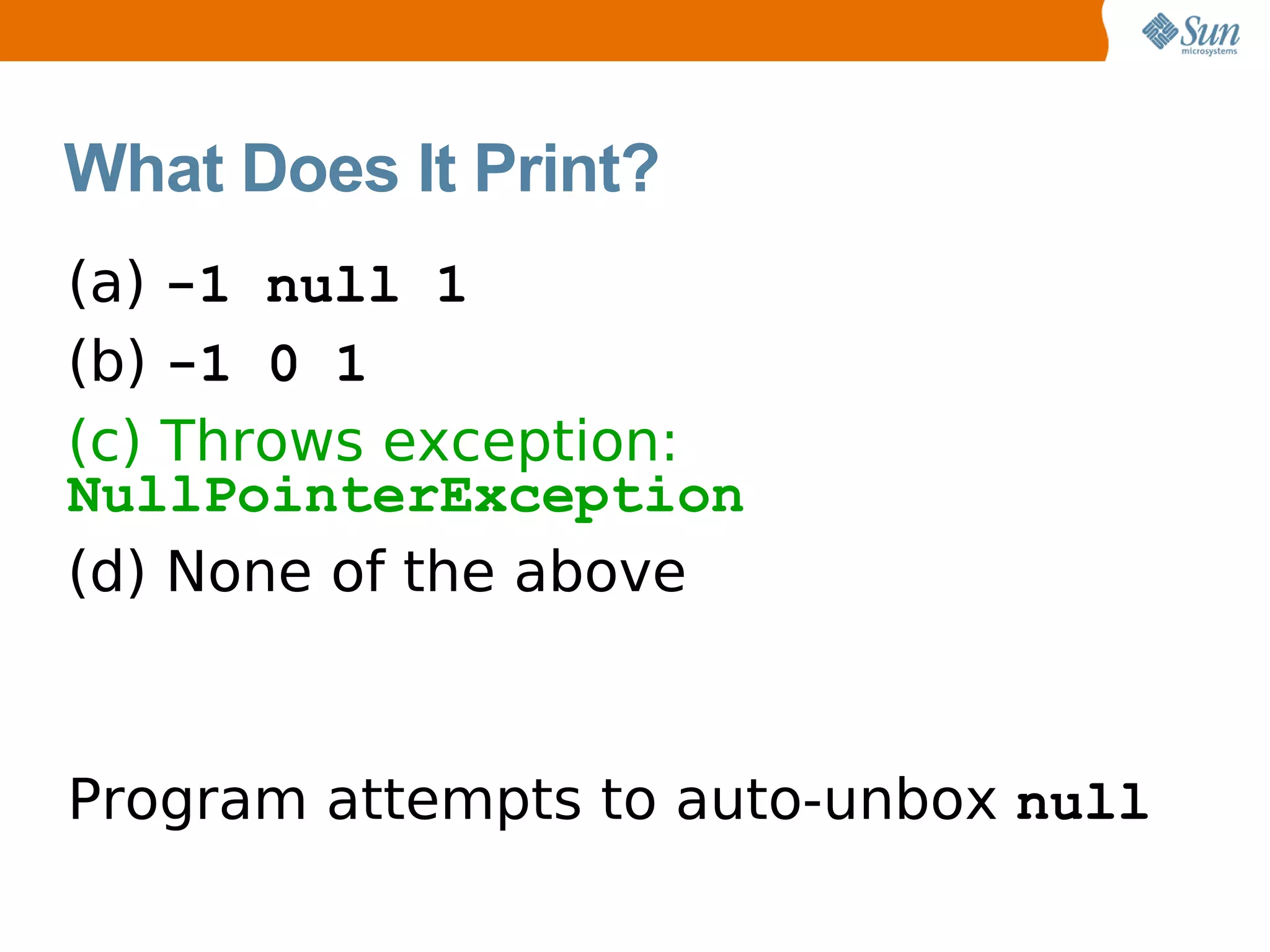 Sun microsystems

What Does It Print?

(a) -1 null 1

(b) -1 0 1

(c) Throws exception: NullPointerException

(d) None of the above

Program attempts to auto-unbox null